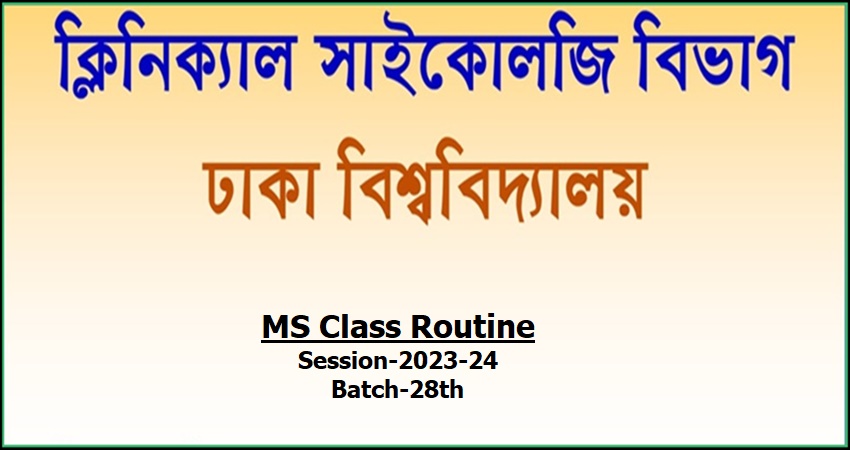 ক্লিনিক্যাল সাইকোলজি বিভাগ

ঢাকা বিশ্ববিদ্যালয়

MS Class Routine
Session-2023-24
Batch-28th